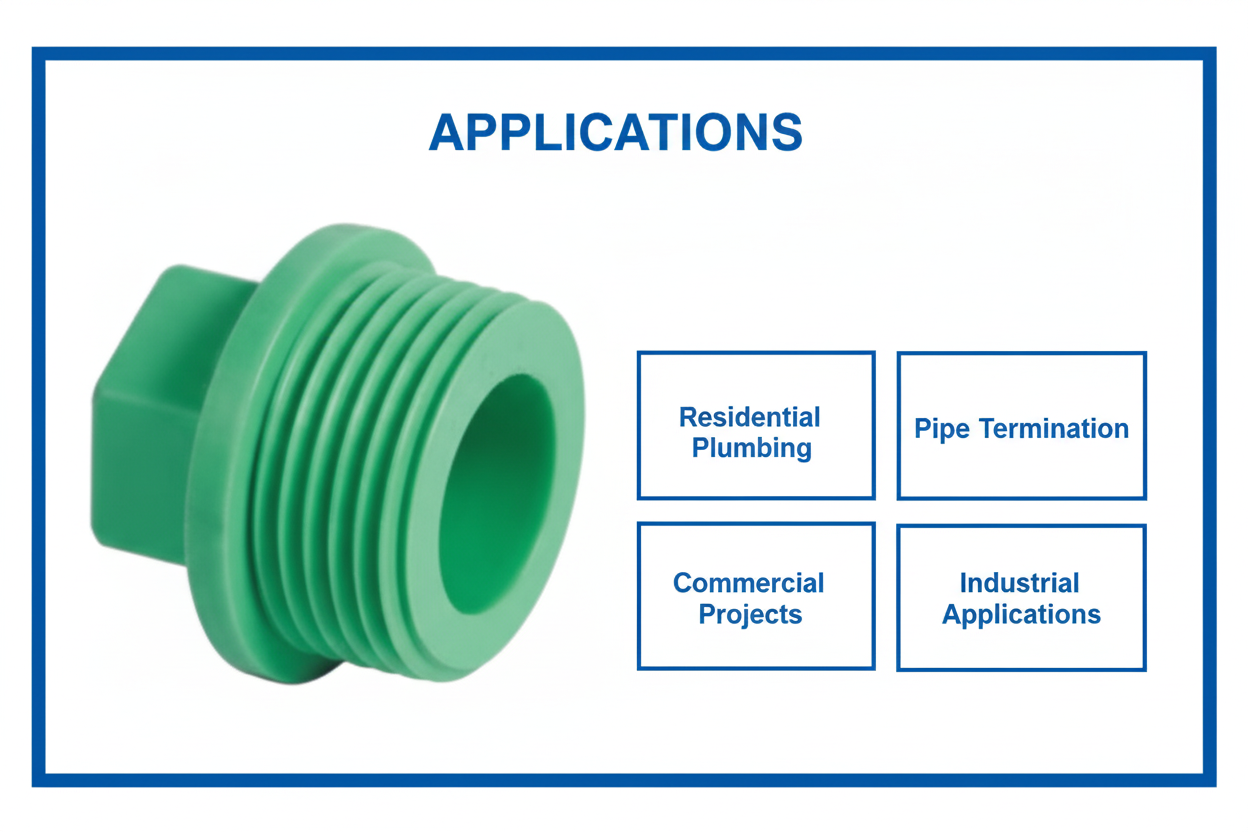 APPLICATIONS

Residential Plumbing

Pipe Termination

Commercial Projects

Industrial Applications